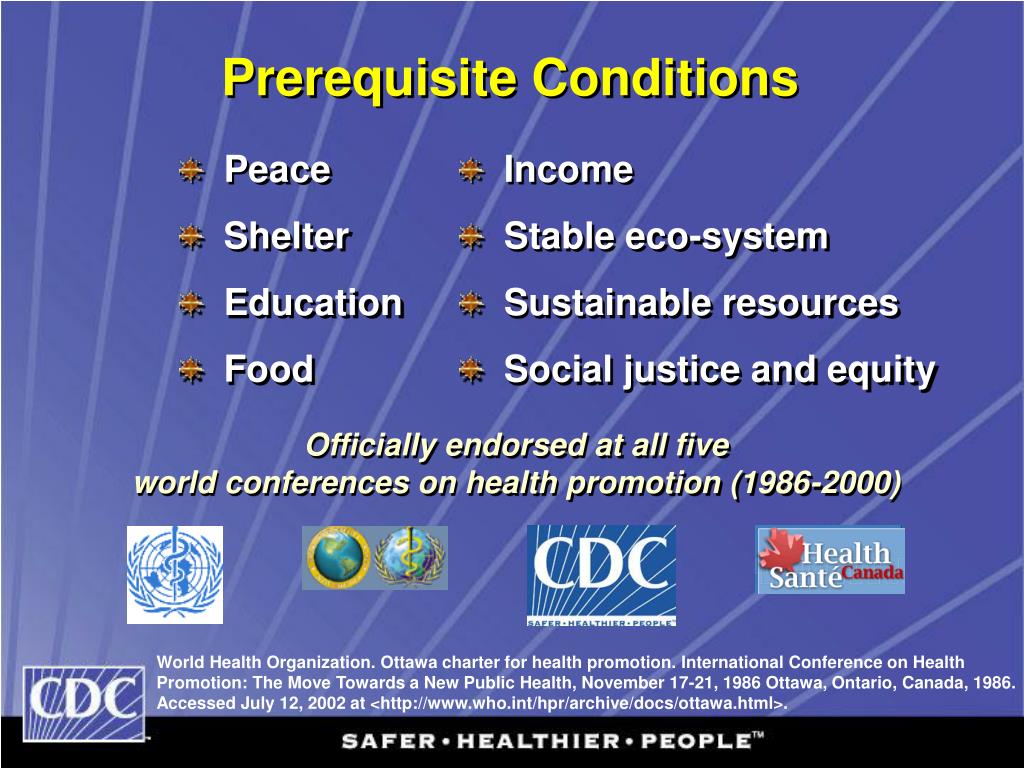 Prerequisite Conditions

Peace
Shelter
Education
Food

Income
Stable eco-system
Sustainable resources
Social justice and equity

Officially endorsed at all five
world conferences on health promotion (1986-2000)

CDC
SAFER • HEALTHIER • PEOPLE

Health
Santé Canada

CDC

World Health Organization. Ottawa charter for health promotion. International Conference on Health Promotion: The Move Towards a New Public Health, November 17-21, 1986 Ottawa, Ontario, Canada, 1986. Accessed July 12, 2002 at <http://www.who.int/hpr/archive/docs/ottawa.html>.

SAFER • HEALTHIER • PEOPLE™